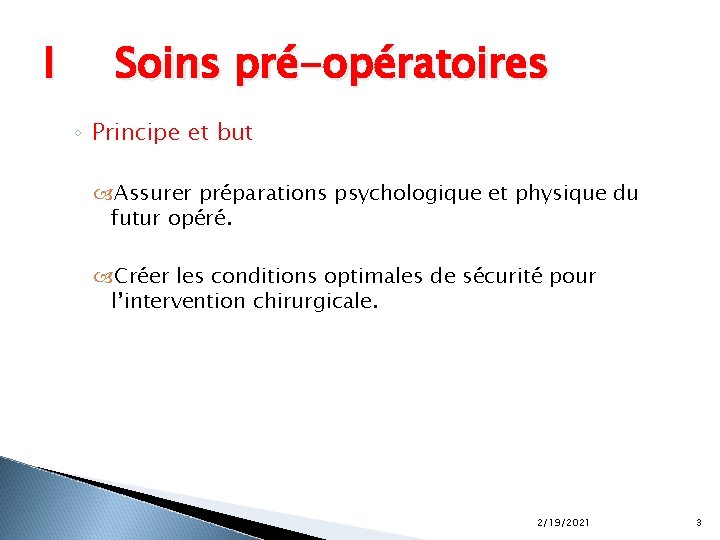 I Soins pré-opératoires

◦ Principe et but

Assurer préparations psychologique et physique du futur opéré.

Créer les conditions optimales de sécurité pour l'intervention chirurgicale.

2/19/2021

3